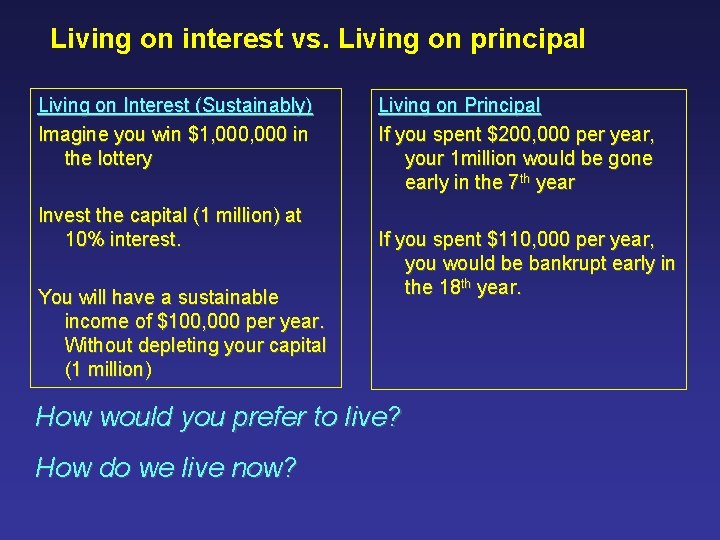 Living on interest vs. Living on principal

Living on Interest (Sustainably)

Imagine you win $1,000,000 in the lottery

Invest the capital (1 million) at 10% interest.

You will have a sustainable income of $100,000 per year. Without depleting your capital (1 million)

Living on Principal

If you spent $200,000 per year, your 1million would be gone early in the 7$^{th}$ year

If you spent $110,000 per year, you would be bankrupt early in the 18$^{th}$ year.

How would you prefer to live?

How do we live now?